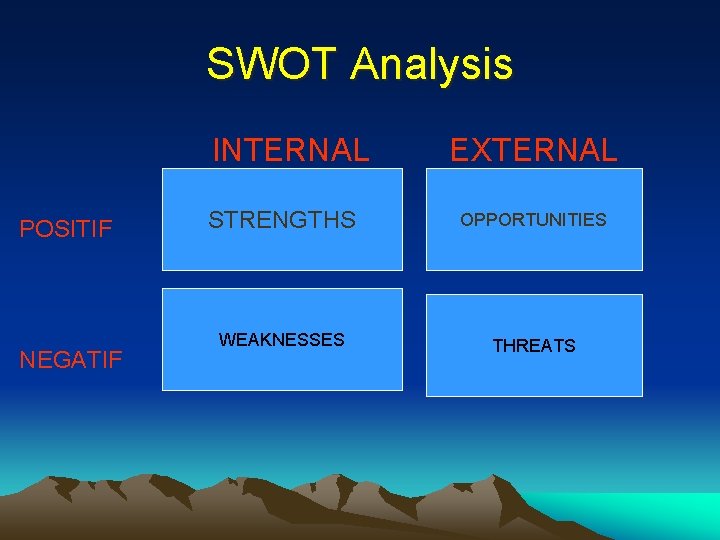 SWOT Analysis

| | INTERNAL | EXTERNAL |
|---|---|---|
| POSITIF | STRENGTHS | OPPORTUNITIES |
| NEGATIF | WEAKNESSES | THREATS |